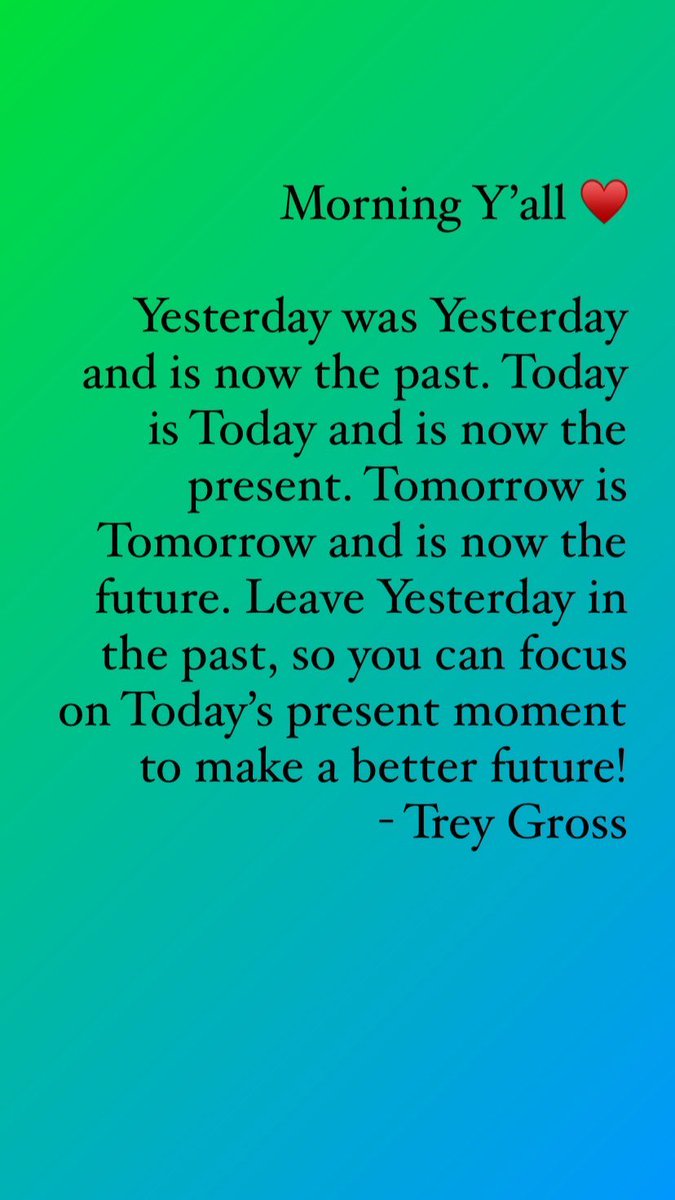 Morning Y’all ❤️

Yesterday was Yesterday and is now the past. Today is Today and is now the present. Tomorrow is Tomorrow and is now the future. Leave Yesterday in the past, so you can focus on Today’s present moment to make a better future!
- Trey Gross